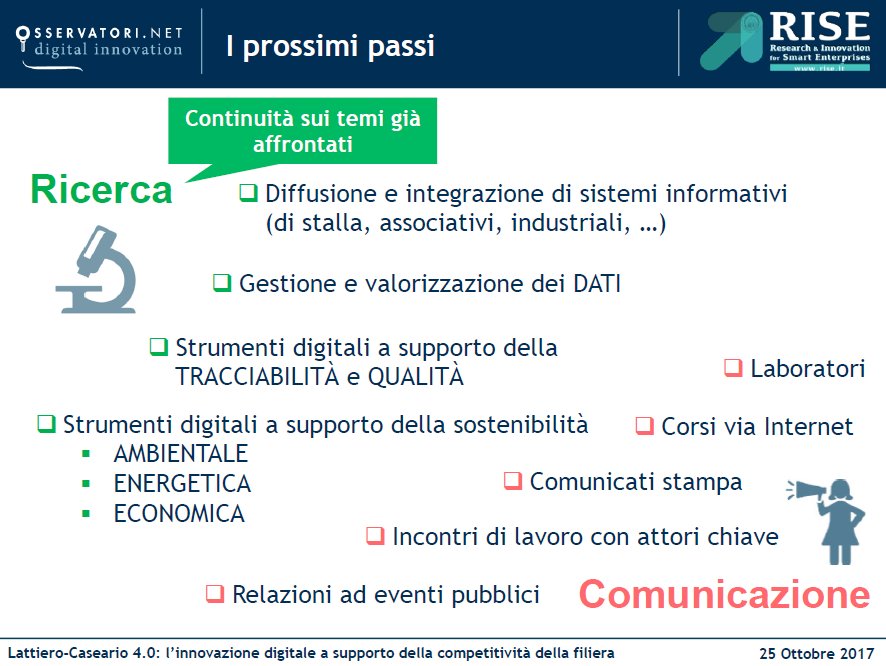 OSSERVATORI.NET
digital innovation

I prossimi passi

RISE
Research & Innovation for Smart Enterprises
www.rise.it

Continuità sui temi già affrontati

Ricerca

❑ Diffusione e integrazione di sistemi informativi (di stalla, associativi, industriali, …)

❑ Gestione e valorizzazione dei DATI

❑ Strumenti digitali a supporto della TRACCIABILITÀ e QUALITÀ

❑ Strumenti digitali a supporto della sostenibilità
▪ AMBIENTALE
▪ ENERGETICA
▪ ECONOMICA

❑ Laboratori

❑ Corsi via Internet

❑ Comunicati stampa

❑ Incontri di lavoro con attori chiave

❑ Relazioni ad eventi pubblici

Comunicazione

Lattiero-Caseario 4.0: l'innovazione digitale a supporto della competitività della filiera

25 Ottobre 2017